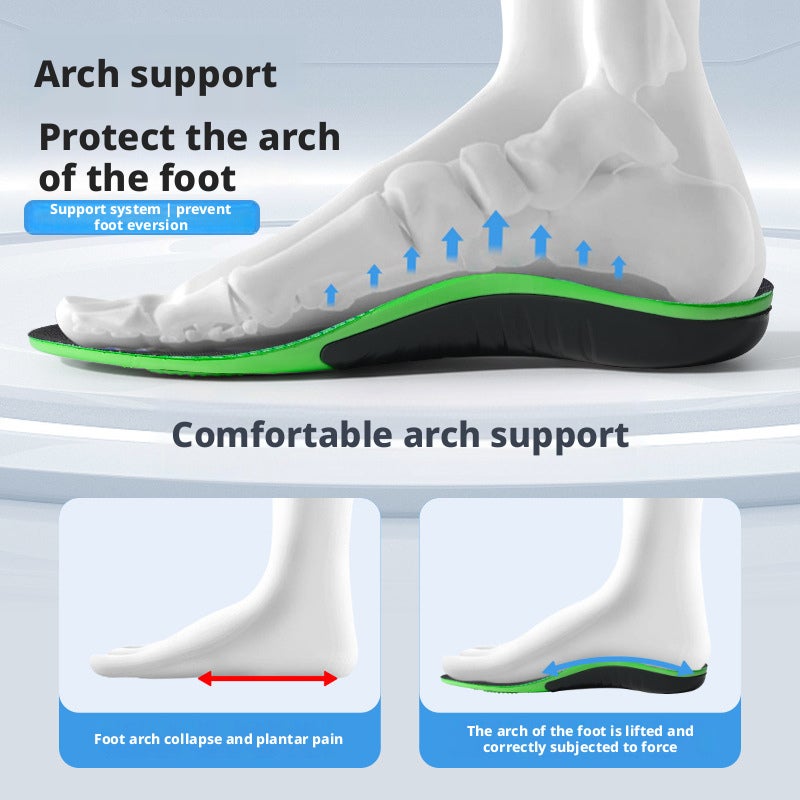 Arch support

Protect the arch of the foot

Support system | prevent foot eversion

Comfortable arch support

Foot arch collapse and plantar pain

The arch of the foot is lifted and correctly subjected to force